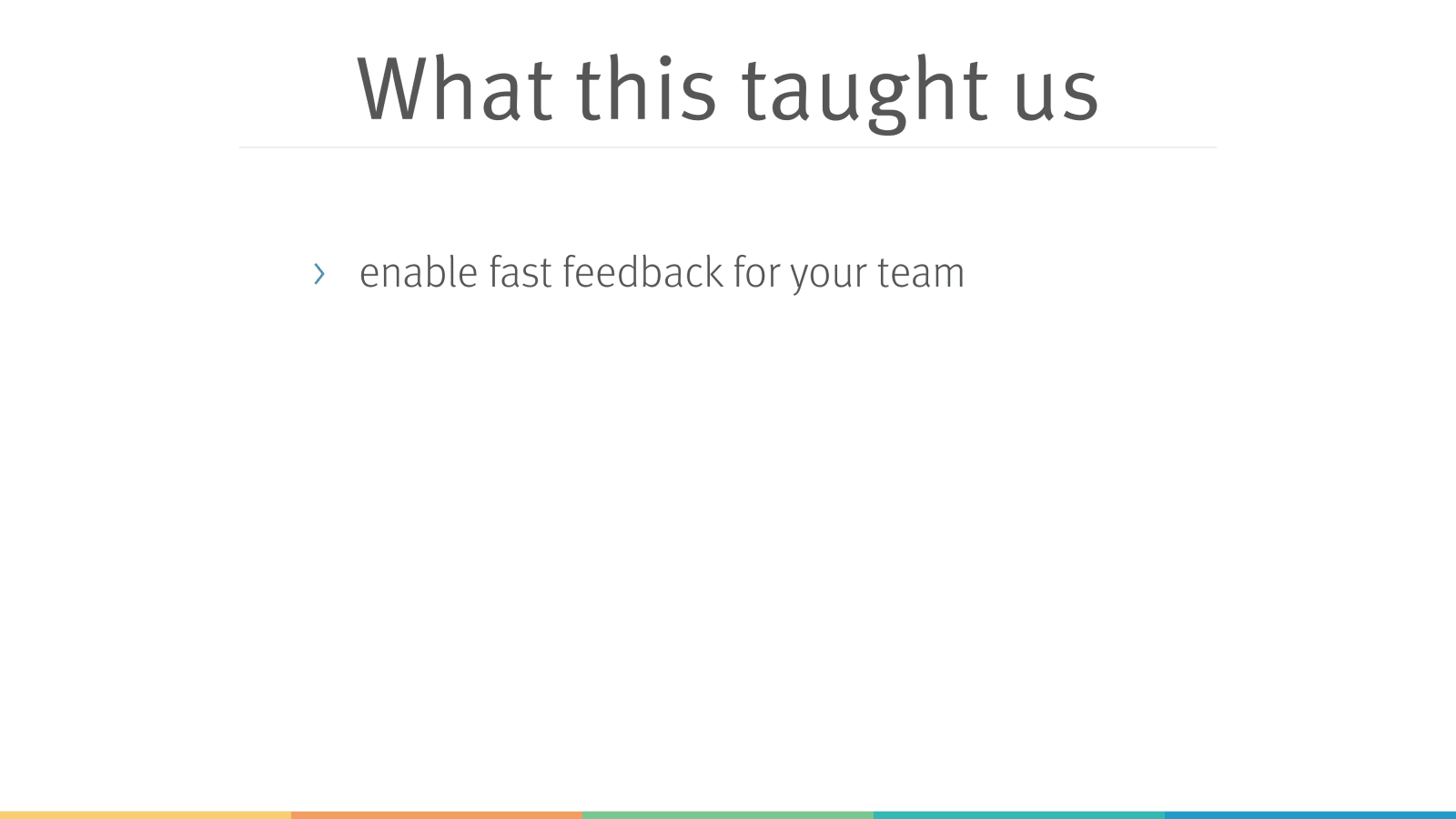 What this taught us

› enable fast feedback for your team